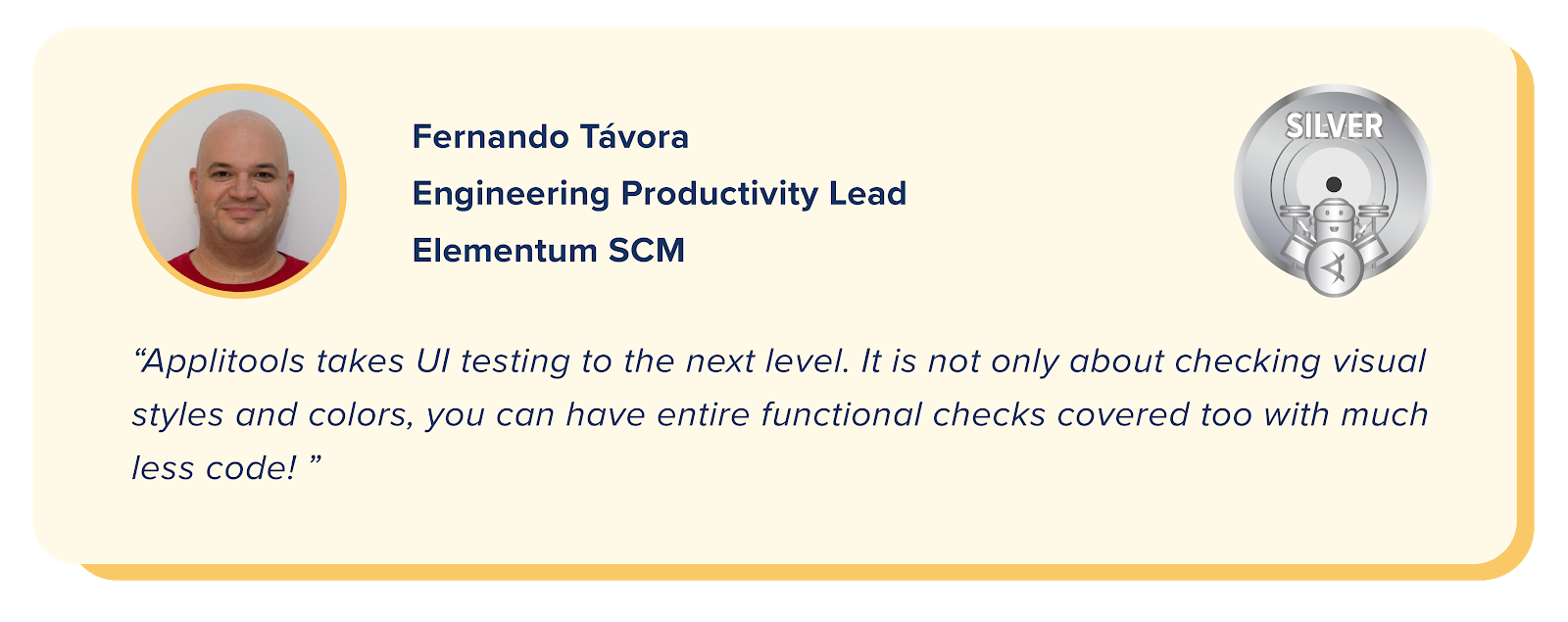 Fernando Távora
Engineering Productivity Lead
Elementum SCM

SILVER

“Applitools takes UI testing to the next level. It is not only about checking visual styles and colors, you can have entire functional checks covered too with much less code! ”